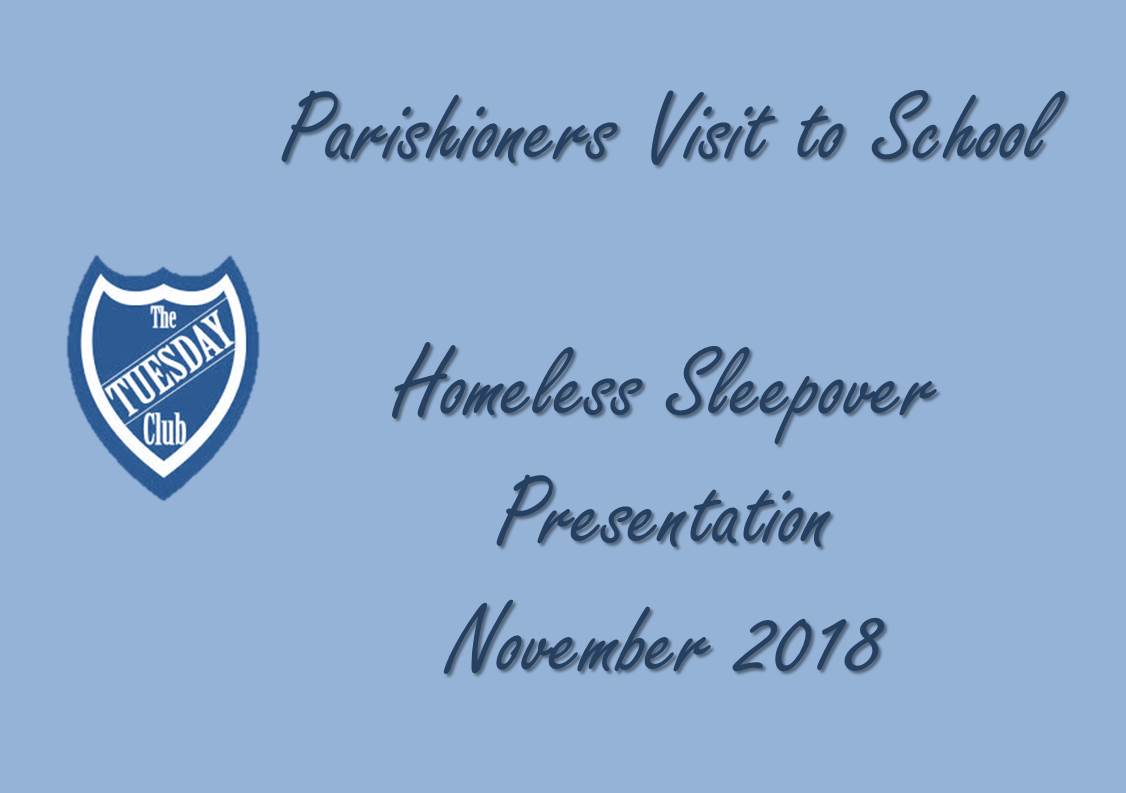 Parishioners Visit to School

The TUESDAY Club

Homeless Sleepover
Presentation
November 2018